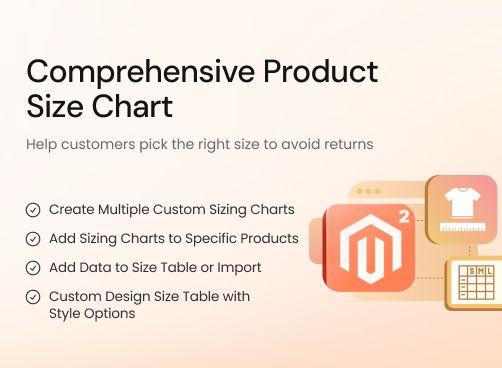 Comprehensive Product Size Chart

Help customers pick the right size to avoid returns

Create Multiple Custom Sizing Charts

Add Sizing Charts to Specific Products

Add Data to Size Table or Import

Custom Design Size Table with Style Options

2

S M L